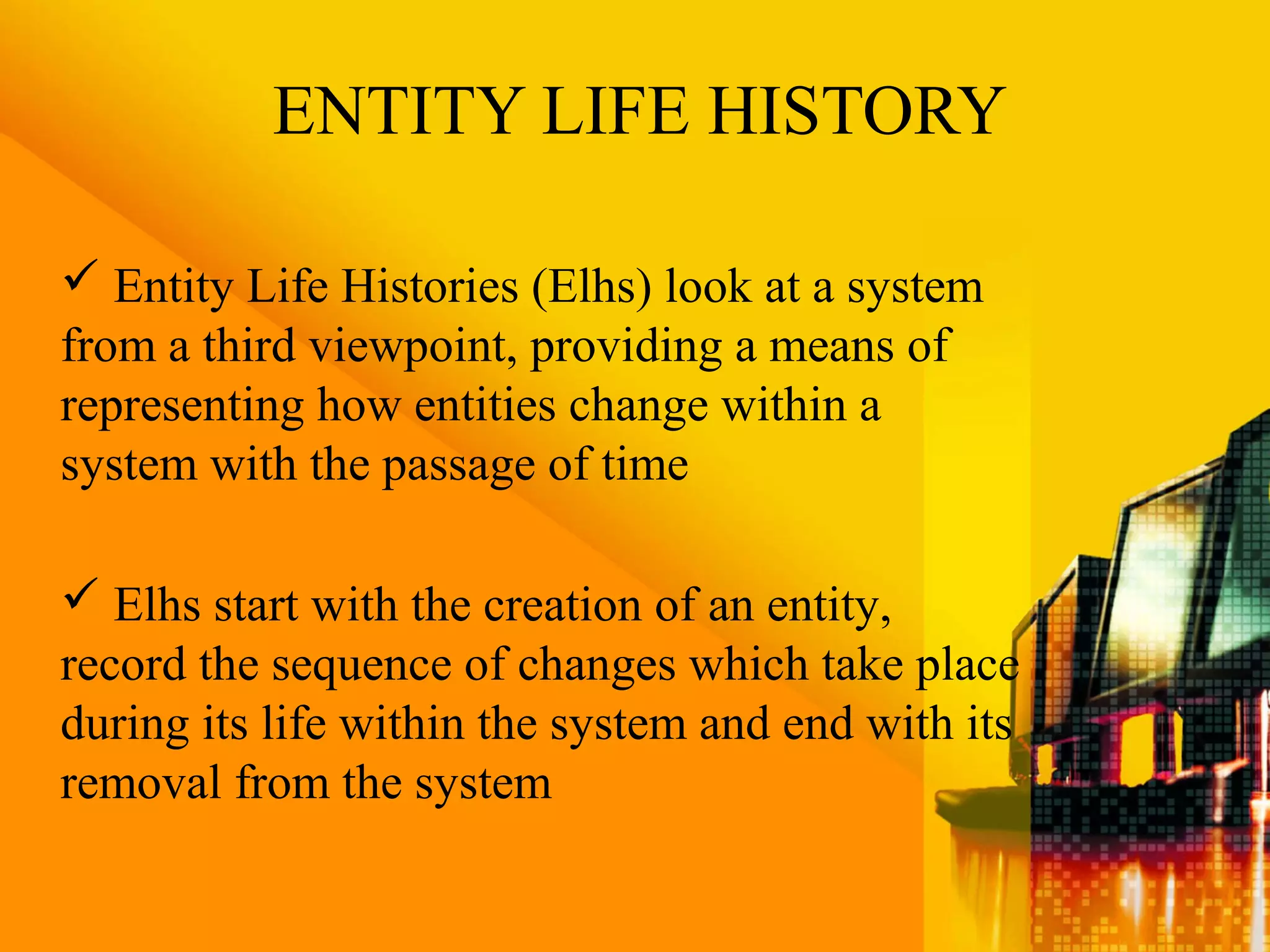 ENTITY LIFE HISTORY

✓ Entity Life Histories (Elhs) look at a system from a third viewpoint, providing a means of representing how entities change within a system with the passage of time

✓ Elhs start with the creation of an entity, record the sequence of changes which take place during its life within the system and end with its removal from the system